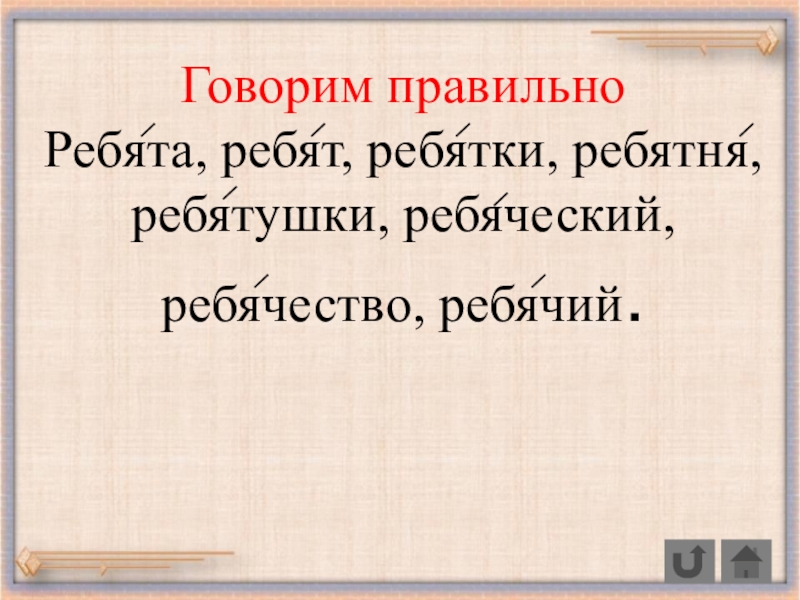 Говорим правильно

Ребя́та, ребя́т, ребя́тки, ребятня́, ребя́тушки, ребя́ческий, ребя́чество, ребя́чий.